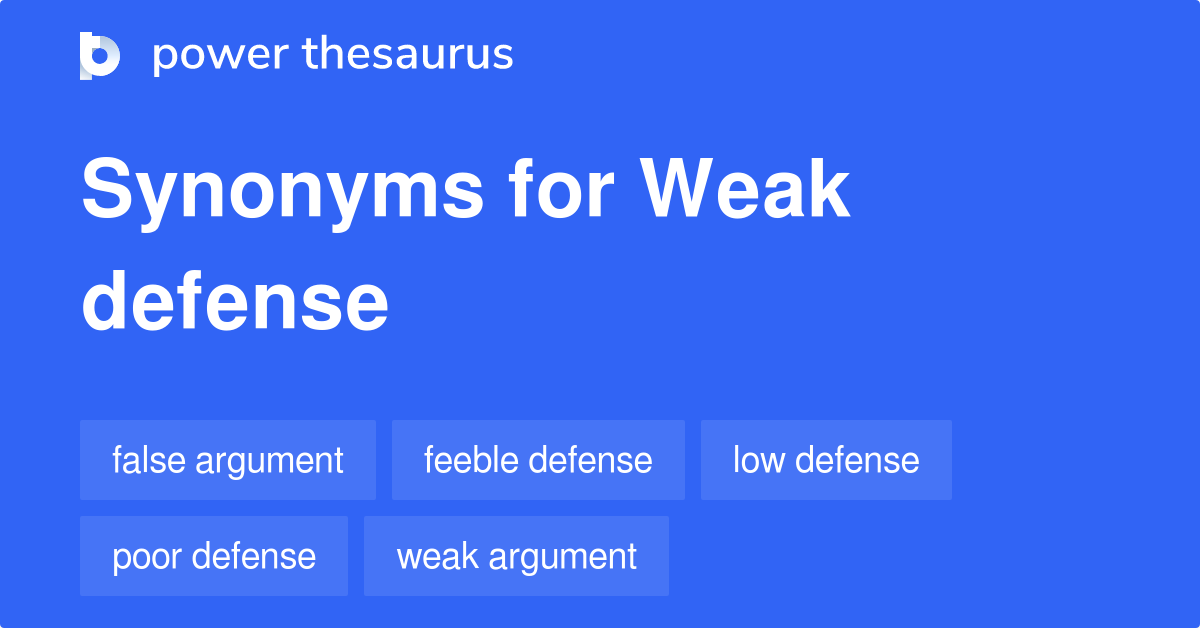 power thesaurus

Synonyms for Weak defense

false argument
feeble defense
low defense
poor defense
weak argument